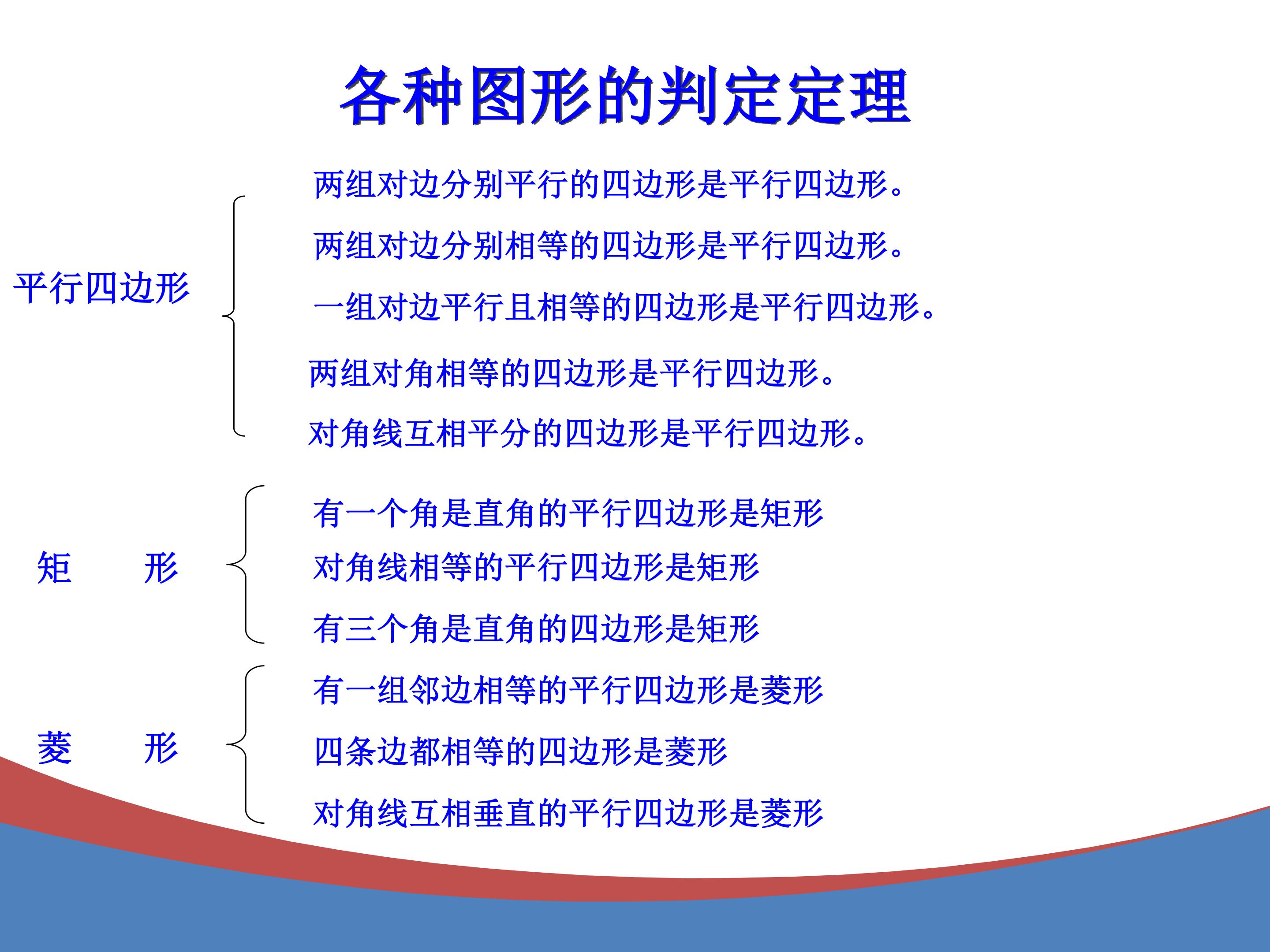 各种图形的判定定理

平行四边形

两组对边分别平行的四边形是平行四边形。

两组对边分别相等的四边形是平行四边形。

一组对边平行且相等的四边形是平行四边形。

两组对角相等的四边形是平行四边形。

对角线互相平分的四边形是平行四边形。

矩　　形

有一个角是直角的平行四边形是矩形

对角线相等的平行四边形是矩形

有三个角是直角的四边形是矩形

菱　　形

有一组邻边相等的平行四边形是菱形

四条边都相等的四边形是菱形

对角线互相垂直的平行四边形是菱形